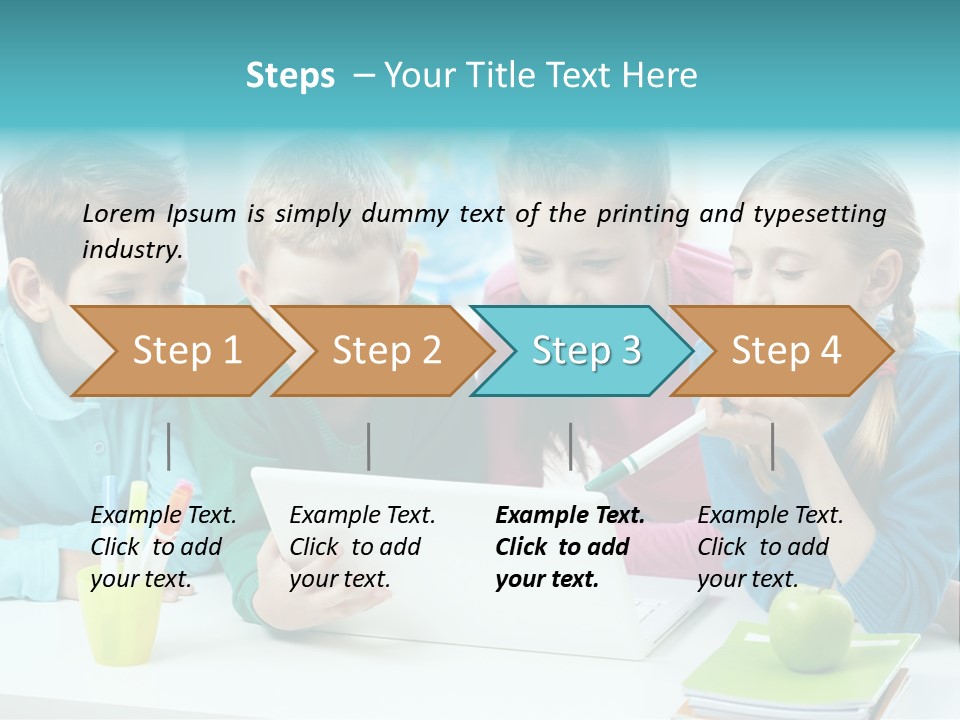 Steps – Your Title Text Here

Lorem Ipsum is simply dummy text of the printing and typesetting industry.

Step 1

Step 2

Step 3

Step 4

Example Text. Click to add your text.

Example Text. Click to add your text.

Example Text. Click to add your text.

Example Text. Click to add your text.